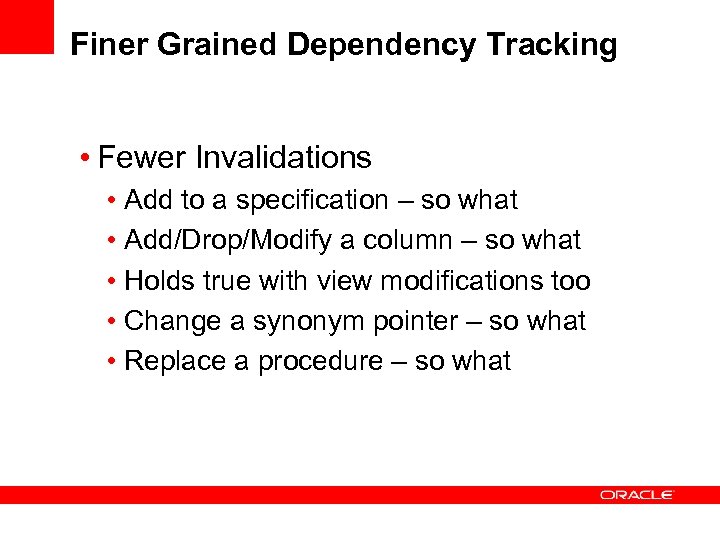 Finer Grained Dependency Tracking

• Fewer Invalidations
  • Add to a specification – so what
  • Add/Drop/Modify a column – so what
  • Holds true with view modifications too
  • Change a synonym pointer – so what
  • Replace a procedure – so what

ORACLE